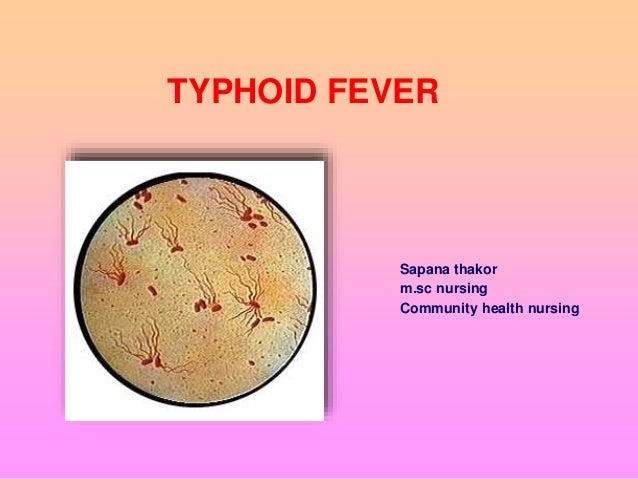 TYPHOID FEVER

Sapana thakor
m.sc nursing
Community health nursing